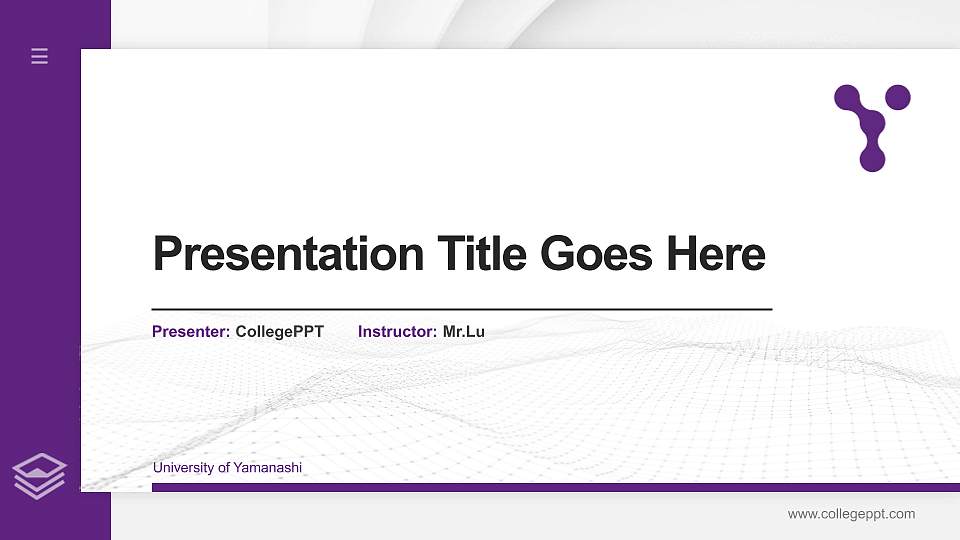 Presentation Title Goes Here

Presenter: CollegePPT Instructor: Mr.Lu

University of Yamanashi

www.collegeppt.com